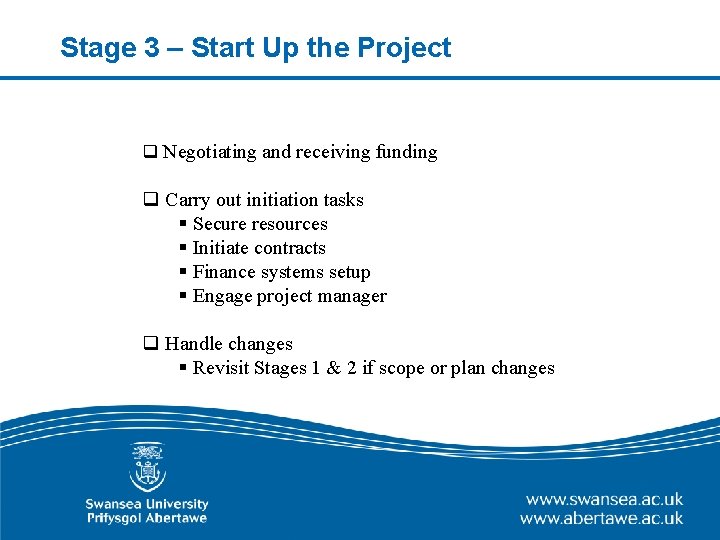 Stage 3 – Start Up the Project

❑ Negotiating and receiving funding

❑ Carry out initiation tasks
▪ Secure resources
▪ Initiate contracts
▪ Finance systems setup
▪ Engage project manager

❑ Handle changes
▪ Revisit Stages 1 & 2 if scope or plan changes

Swansea University
Prifysgol Abertawe

www.swansea.ac.uk
www.abertawe.ac.uk